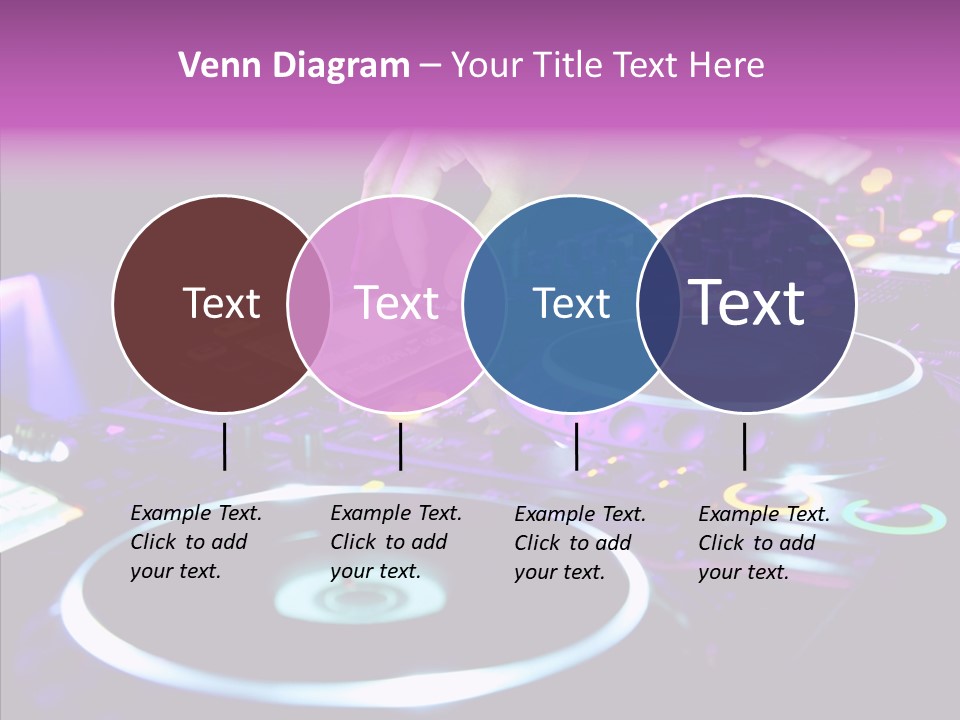 Venn Diagram – Your Title Text Here

Text

Text

Text

Text

Example Text. Click to add your text.

Example Text. Click to add your text.

Example Text. Click to add your text.

Example Text. Click to add your text.